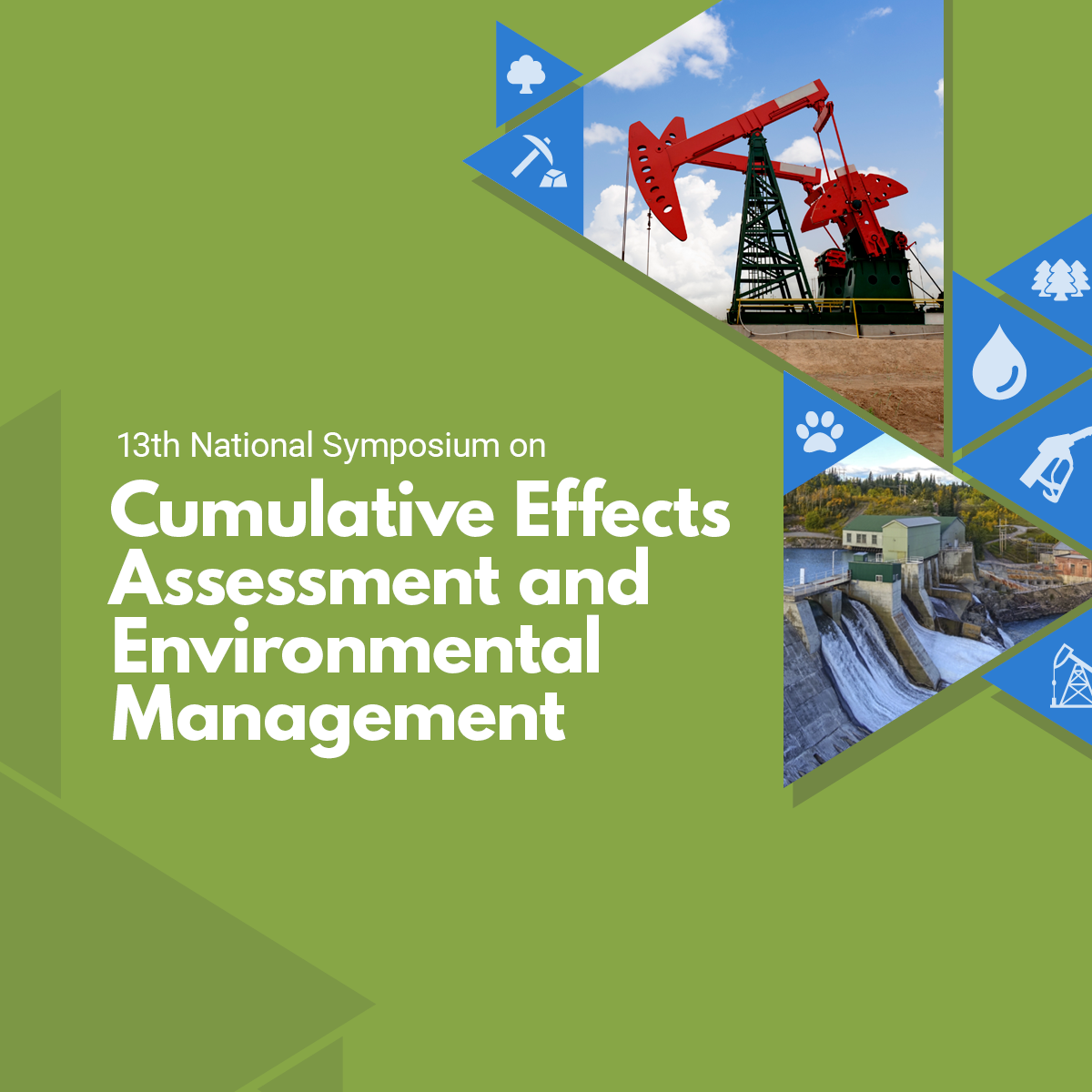 13th National Symposium on

Cumulative Effects Assessment and Environmental Management